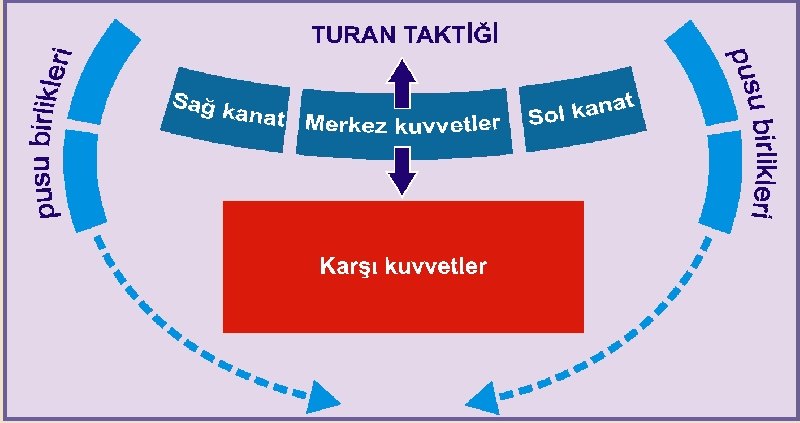 TURAN TAKTİĞİ

pusu birlikleri

Sağ kanat

Merkez kuvvetler

Sol kanat

pusu birlikleri

Karşı kuvvetler